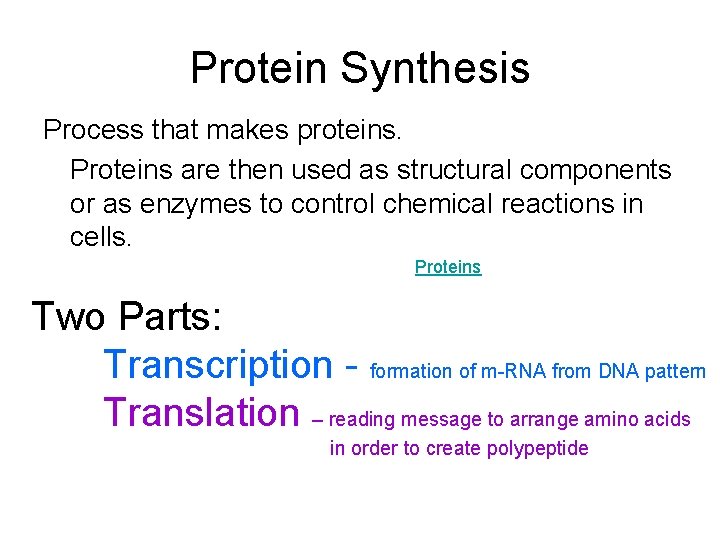 Protein Synthesis

Process that makes proteins.

Proteins are then used as structural components or as enzymes to control chemical reactions in cells.

Proteins

Two Parts:

Transcription - formation of m-RNA from DNA pattern

Translation – reading message to arrange amino acids in order to create polypeptide